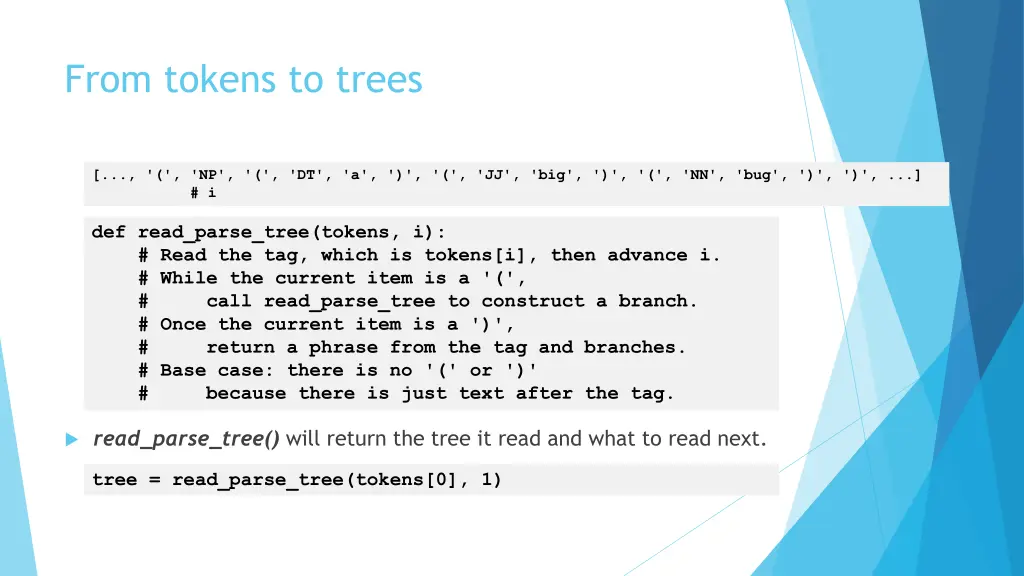 From tokens to trees

[..., '(', 'NP', '(', 'DT', 'a', ')', '(', 'JJ', 'big', ')', '(', 'NN', 'bug', ')', ')', ...]
# i

def read_parse_tree(tokens, i):
    # Read the tag, which is tokens[i], then advance i.
    # While the current item is a '(',
    #     call read_parse_tree to construct a branch.
    # Once the current item is a ')',
    #     return a phrase from the tag and branches.
    # Base case: there is no '(' or ')'
    #     because there is just text after the tag.

read_parse_tree() will return the tree it read and what to read next.

tree = read_parse_tree(tokens[0], 1)